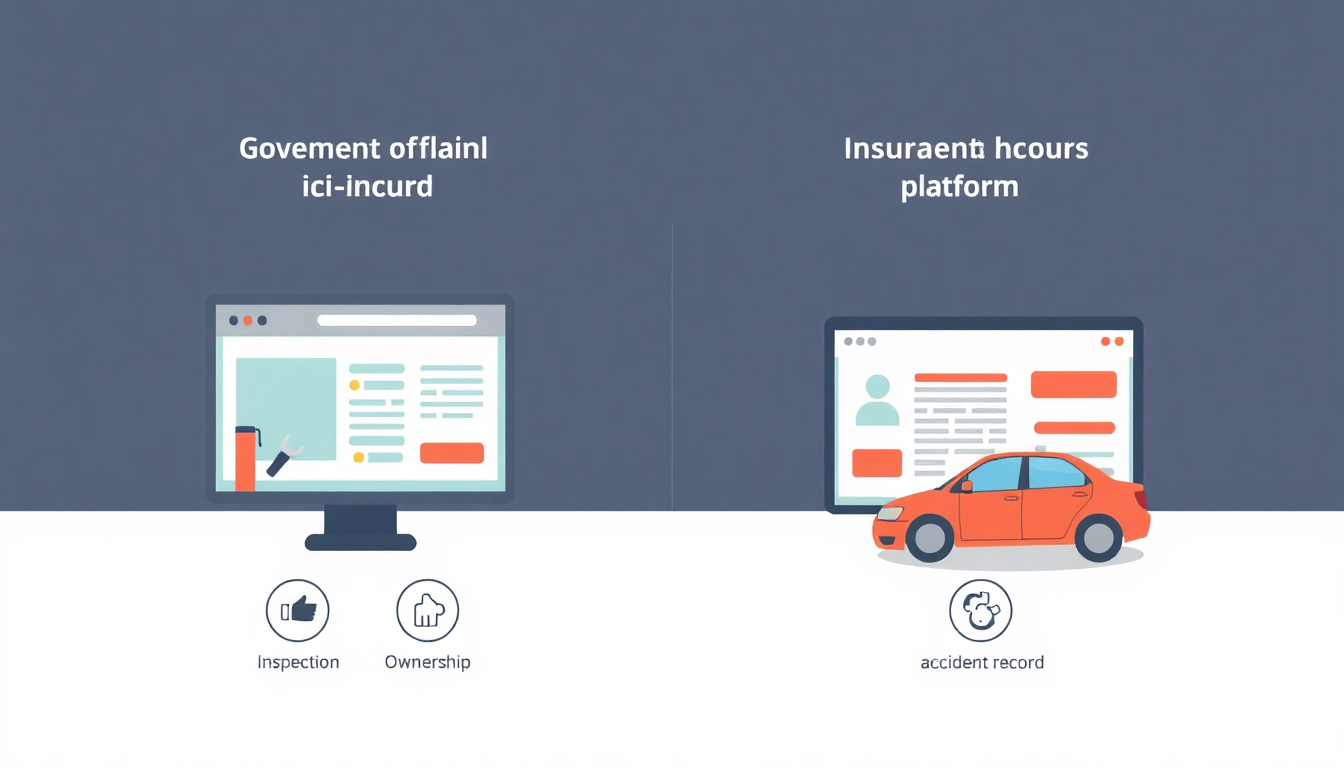 Govement offlainl
ici-incurd

Inspection

Ownership

Insuraent hcours
platform

accident record